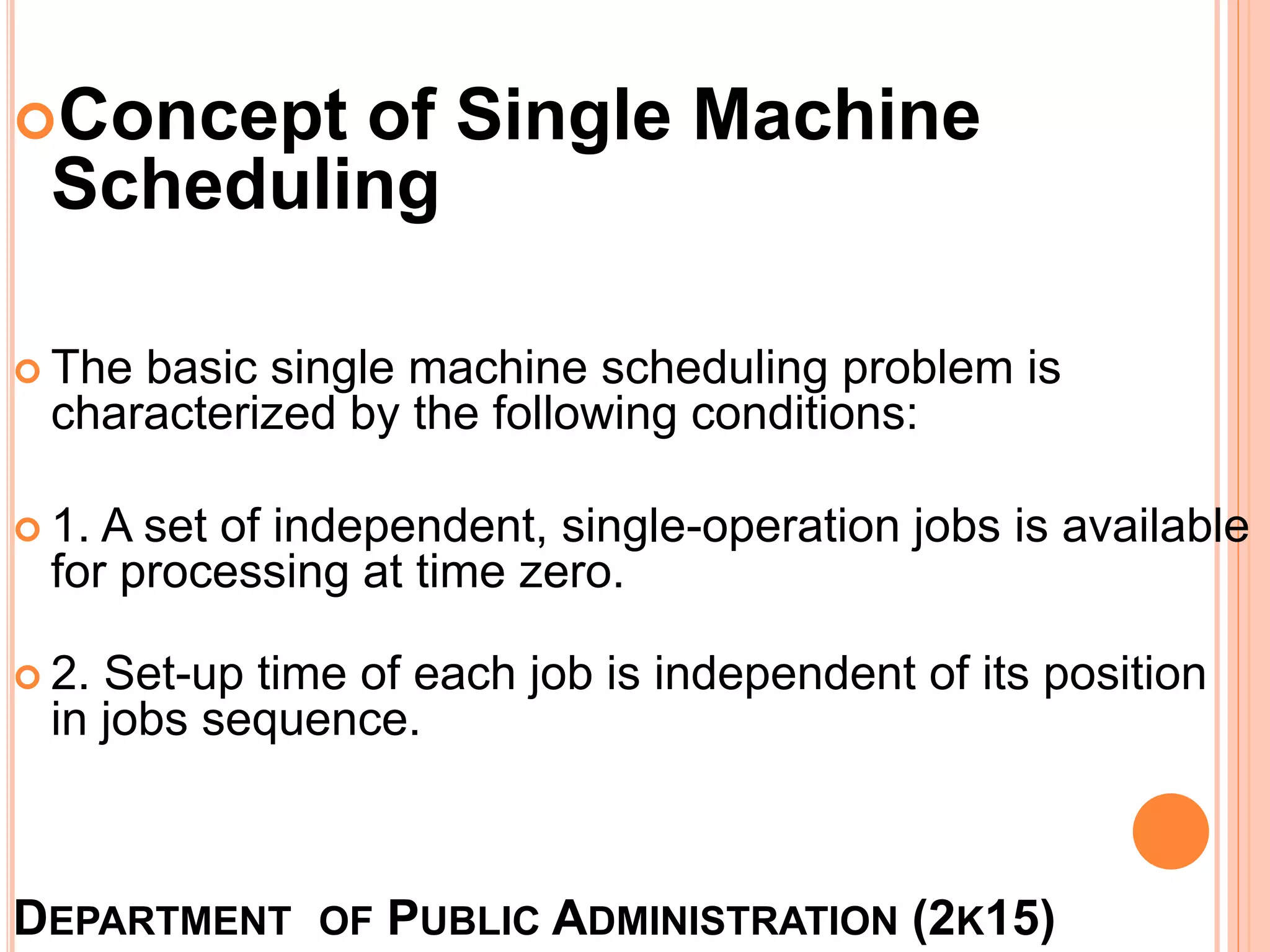 Concept of Single Machine Scheduling

The basic single machine scheduling problem is characterized by the following conditions:

1. A set of independent, single-operation jobs is available for processing at time zero.

2. Set-up time of each job is independent of its position in jobs sequence.

DEPARTMENT OF PUBLIC ADMINISTRATION (2K15)